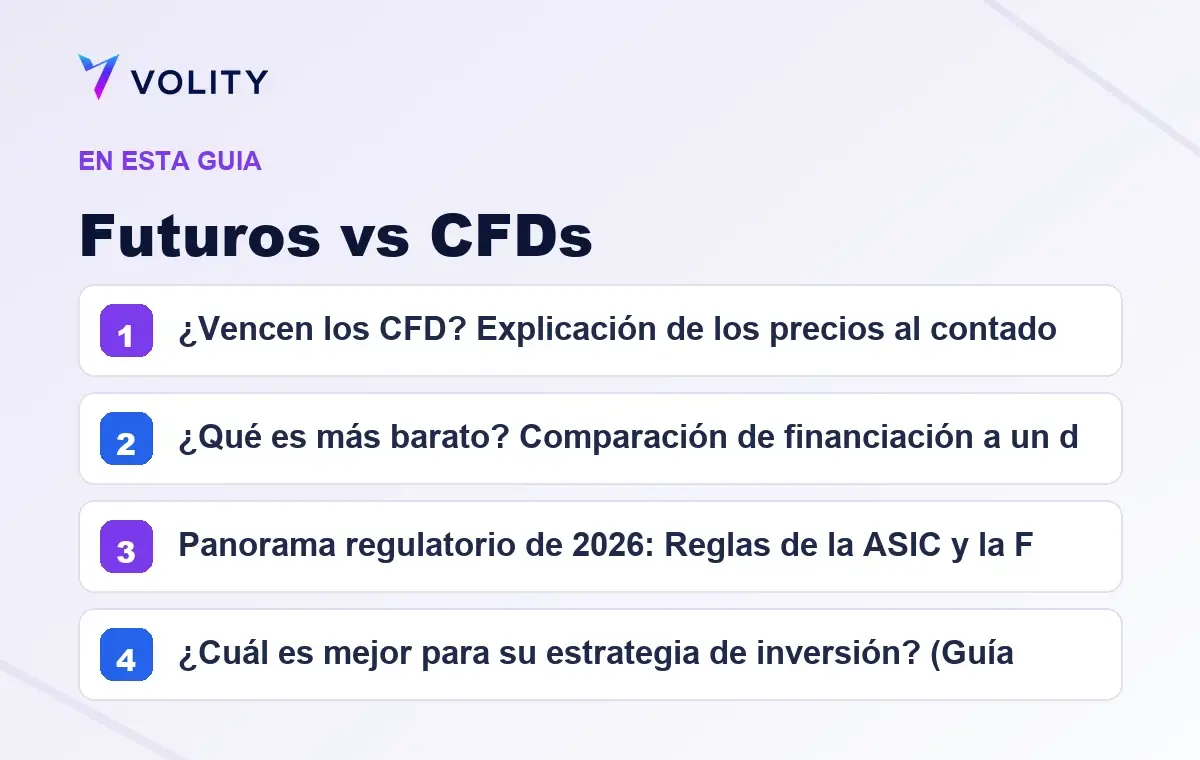 VOLITY

EN ESTA GUIA

Futuros vs CFDs

1 ¿Vencen los CFD? Explicación de los precios al contado

2 ¿Qué es más barato? Comparación de financiación a un d

3 Panorama regulatorio de 2026: Reglas de la ASIC y la F

4 ¿Cuál es mejor para su estrategia de inversión? (Guía